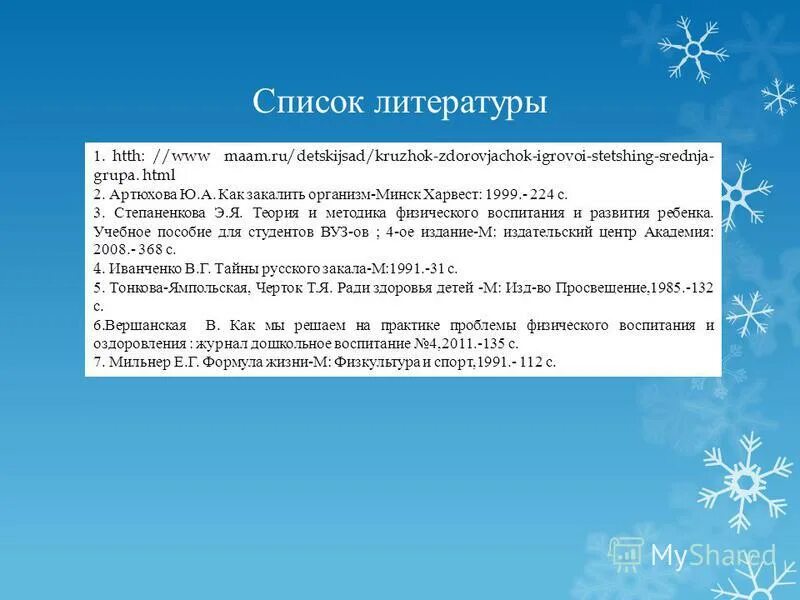 Список литературы

1. htth: //www maam.ru/detskijsad/kruzhok-zdorovjachok-igrovoi-stetshing-srednja-grupa. html
2. Артюхова Ю.А. Как закалить организм-Минск Харвест: 1999.- 224 с.
3. Степаненкова Э.Я. Теория и методика физического воспитания и развития ребенка. Учебное пособие для студентов ВУЗ-ов ; 4-ое издание-М: издательский центр Академия: 2008.- 368 с.
4. Иванченко В.Г. Тайны русского закала-М:1991.-31 с.
5. Тонкова-Ямпольская, Черток Т.Я. Ради здоровья детей -М: Изд-во Просвещение,1985.-132 с.
6.Вершанская В. Как мы решаем на практике проблемы физического воспитания и оздоровления : журнал дошкольное воспитание №4,2011.-135 с.
7. Мильнер Е.Г. Формула жизни-М: Физкультура и спорт,1991.- 112 с.

MyShared